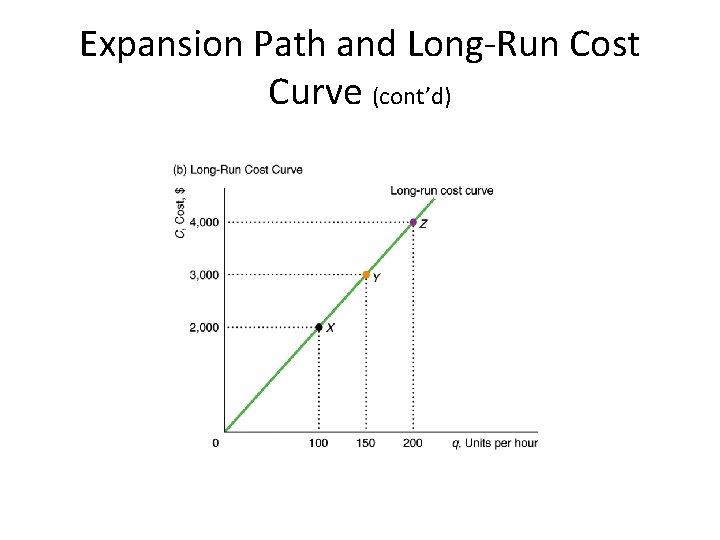 Expansion Path and Long-Run Cost Curve (cont'd)

(b) Long-Run Cost Curve

C, Cost, $

Long-run cost curve

4,000

3,000

2,000

Z

Y

X

0

100

150

200

q, Units per hour